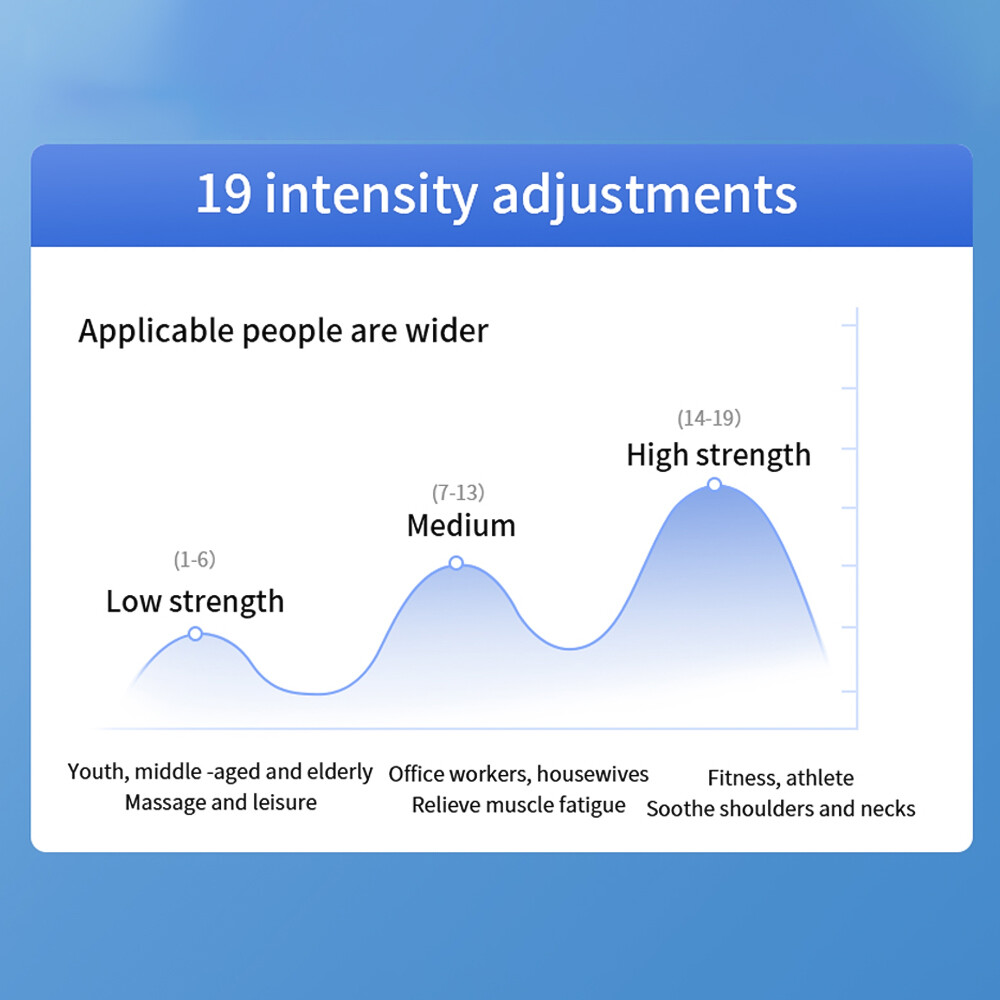 19 intensity adjustments

Applicable people are wider

(1-6)
Low strength

(7-13)
Medium

(14-19)
High strength

Youth, middle -aged and elderly
Massage and leisure

Office workers, housewives
Relieve muscle fatigue

Fitness, athlete
Soothe shoulders and necks